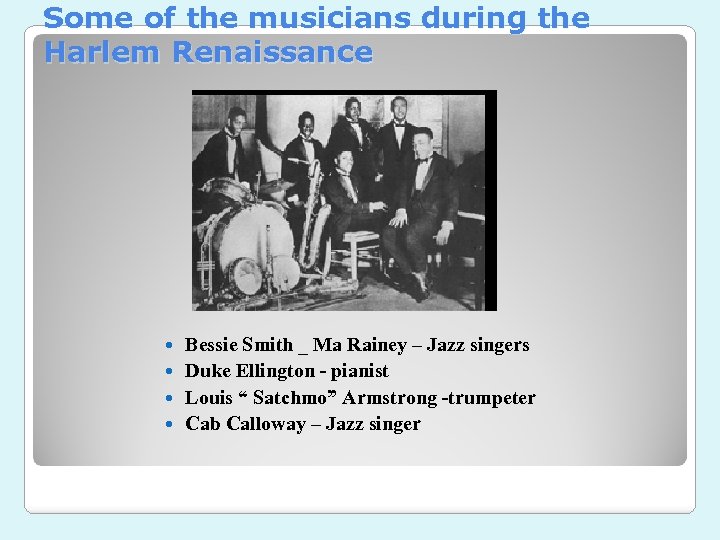 Some of the musicians during the Harlem Renaissance

- Bessie Smith _ Ma Rainey – Jazz singers
- Duke Ellington - pianist
- Louis “ Satchmo” Armstrong -trumpeter
- Cab Calloway – Jazz singer